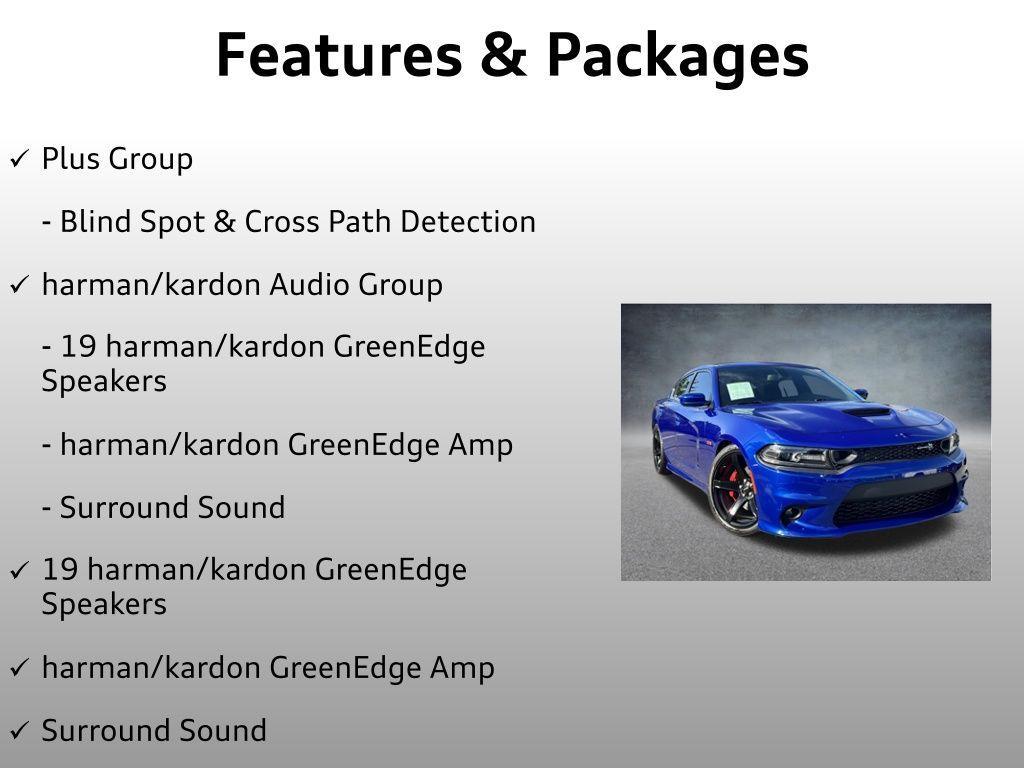 Features & Packages

✓ Plus Group

- Blind Spot & Cross Path Detection

✓ harman/kardon Audio Group

- 19 harman/kardon GreenEdge Speakers

- harman/kardon GreenEdge Amp

- Surround Sound

✓ 19 harman/kardon GreenEdge Speakers

✓ harman/kardon GreenEdge Amp

✓ Surround Sound